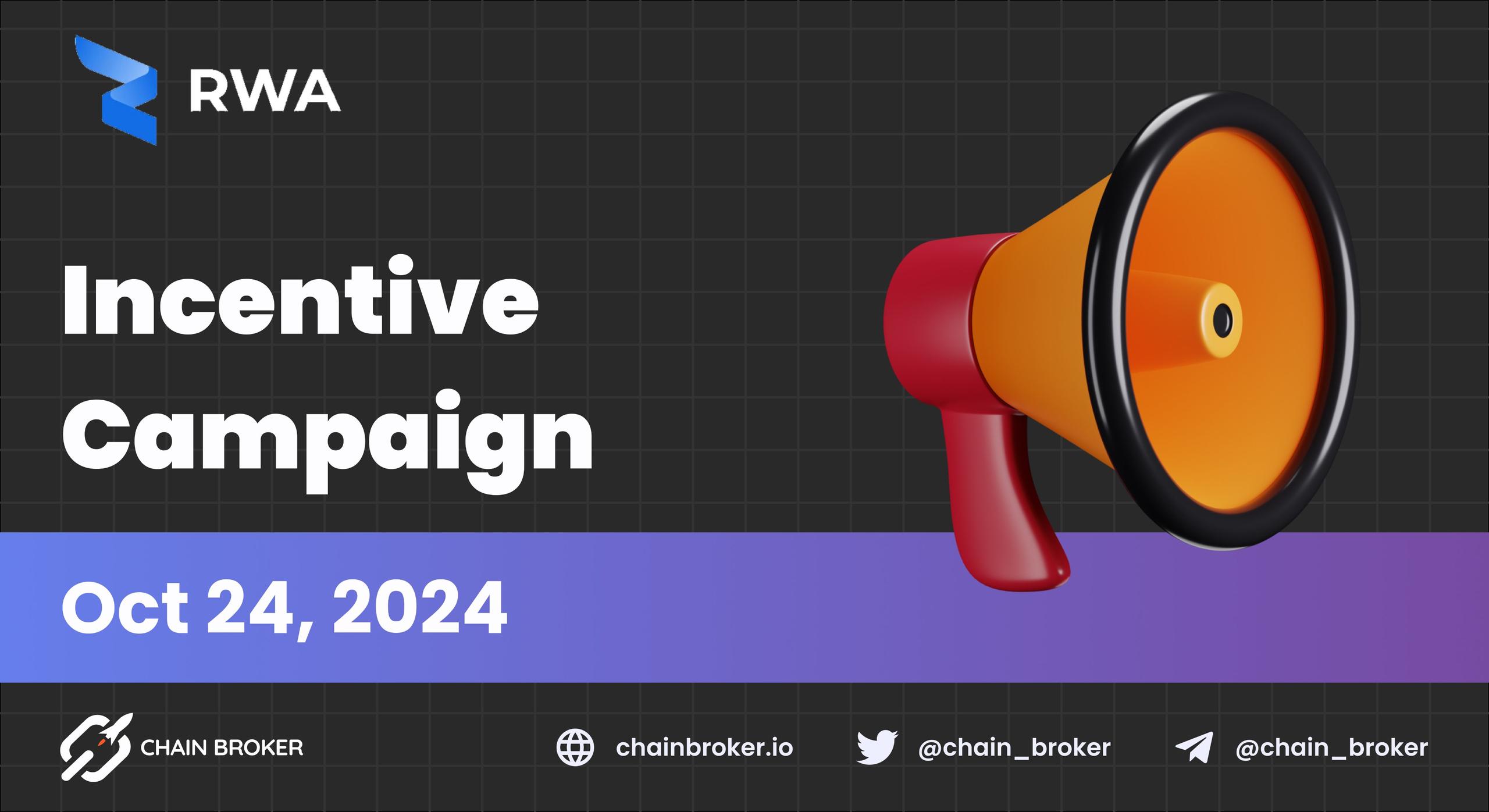 RWA

Incentive Campaign

Oct 24, 2024

CHAIN BROKER

chainbroker.io

@chain_broker

@chain_broker